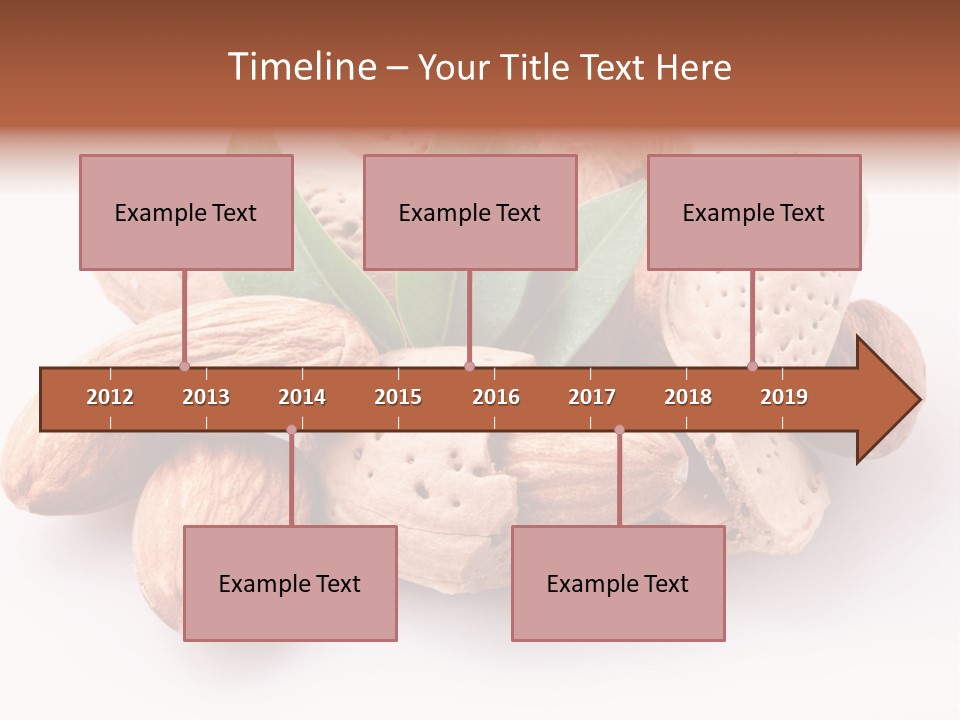 Timeline – Your Title Text Here

Example Text

Example Text

Example Text

2012 2013 2014 2015 2016 2017 2018 2019

Example Text

Example Text